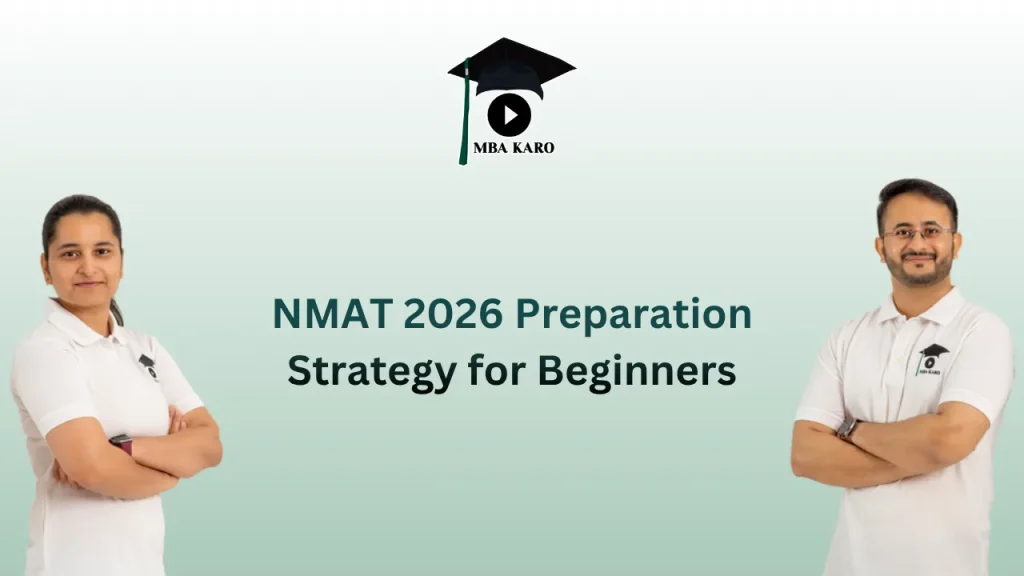 MBA KARO

NMAT 2026 Preparation Strategy for Beginners

MBA KARO